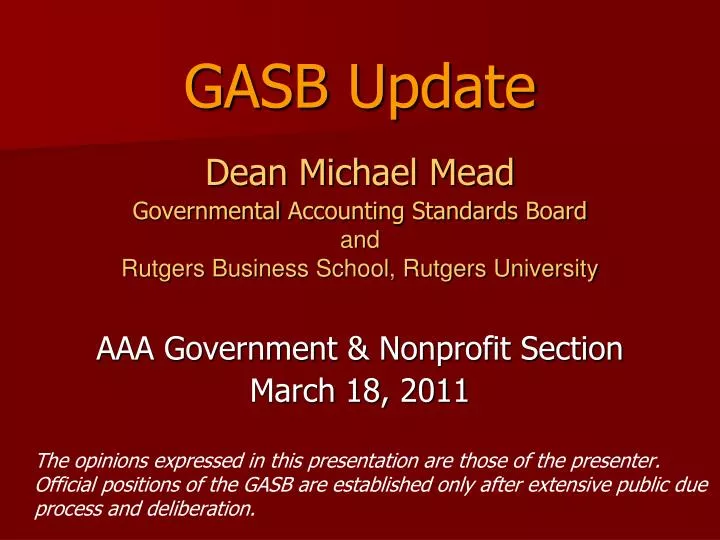 GASB Update

Dean Michael Mead
Governmental Accounting Standards Board
and
Rutgers Business School, Rutgers University

AAA Government & Nonprofit Section
March 18, 2011

The opinions expressed in this presentation are those of the presenter. Official positions of the GASB are established only after extensive public due process and deliberation.